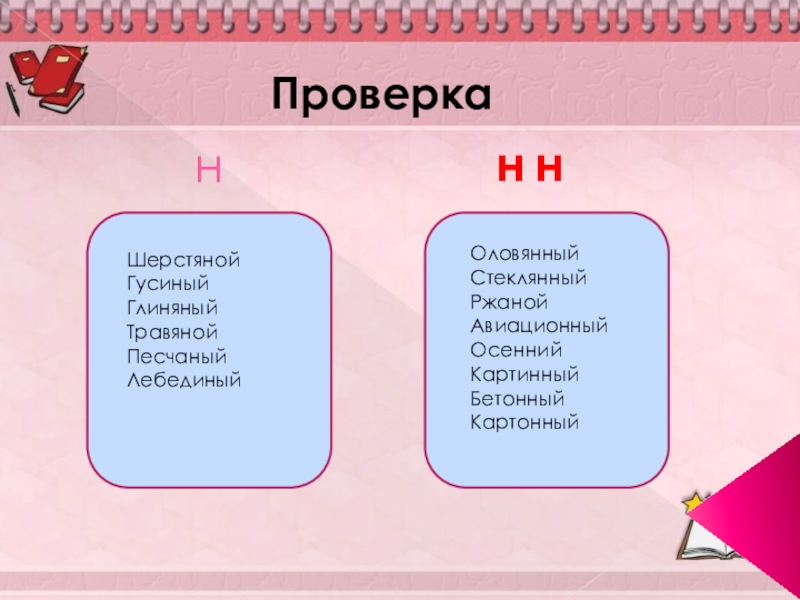 Проверка

Н

Шерстяной
Гусиный
Глиняный
Травяной
Песчаный
Лебединый

Н Н

Оловянный
Стеклянный
Ржаной
Авиационный
Осенний
Картинный
Бетонный
Картонный